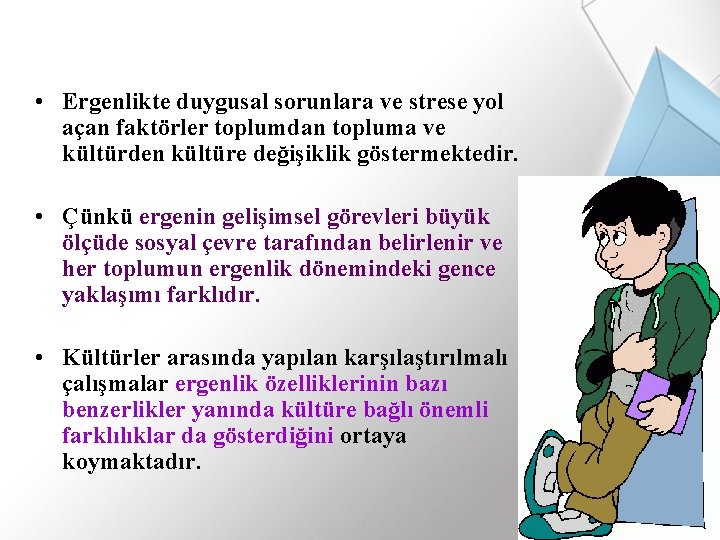 • Ergenlikte duygusal sorunlara ve strese yol açan faktörler toplumdan topluma ve kültürden kültüre değişiklik göstermektedir.

• Çünkü ergenin gelişimsel görevleri büyük ölçüde sosyal çevre tarafından belirlenir ve her toplumun ergenlik dönemindeki gence yaklaşımı farklıdır.

• Kültürler arasında yapılan karşılaştırılmalı çalışmalar ergenlik özelliklerinin bazı benzerlikler yanında kültüre bağlı önemli farklılıklar da gösterdiğini ortaya koymaktadır.